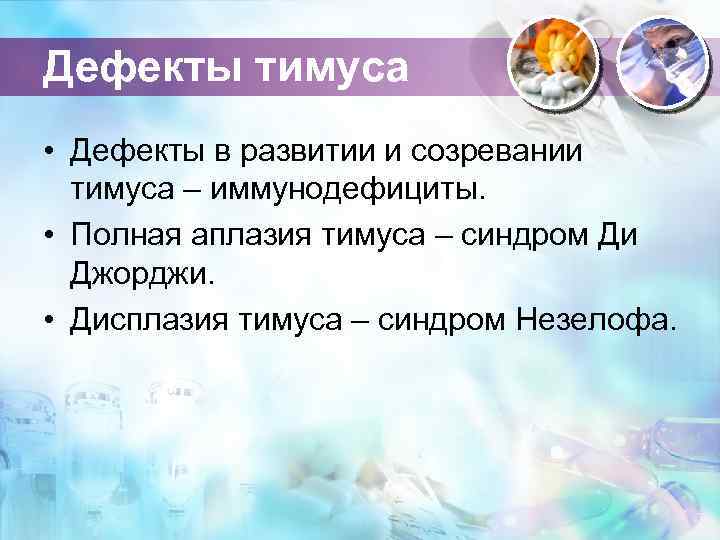 Дефекты тимуса

• Дефекты в развитии и созревании тимуса – иммунодефициты.
• Полная аплазия тимуса – синдром Ди Джорджи.
• Дисплазия тимуса – синдром Незелофа.